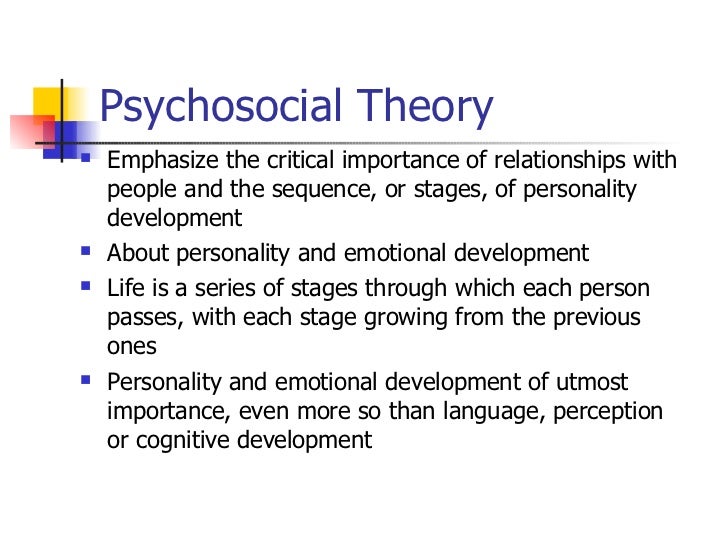 Psychosocial Theory

- Emphasize the critical importance of relationships with people and the sequence, or stages, of personality development
- About personality and emotional development
- Life is a series of stages through which each person passes, with each stage growing from the previous ones
- Personality and emotional development of utmost importance, even more so than language, perception or cognitive development